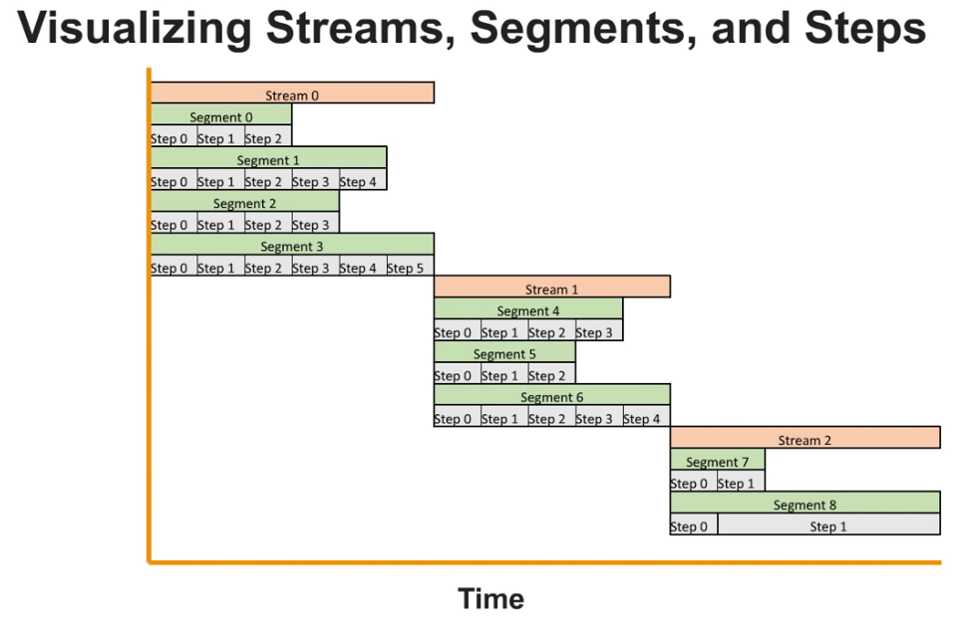 Visualizing Streams, Segments, and Steps

Stream 0
Segment 0
Step 0 Step 1 Step 2
Segment 1
Step 0 Step 1 Step 2 Step 3 Step 4
Segment 2
Step 0 Step 1 Step 2 Step 3
Segment 3
Step 0 Step 1 Step 2 Step 3 Step 4 Step 5
Stream 1
Segment 4
Step 0 Step 1 Step 2 Step 3
Segment 5
Step 0 Step 1 Step 2
Segment 6
Step 0 Step 1 Step 2 Step 3 Step 4
Stream 2
Segment 7
Step 0 Step 1
Segment 8
Step 0 Step 1

Time